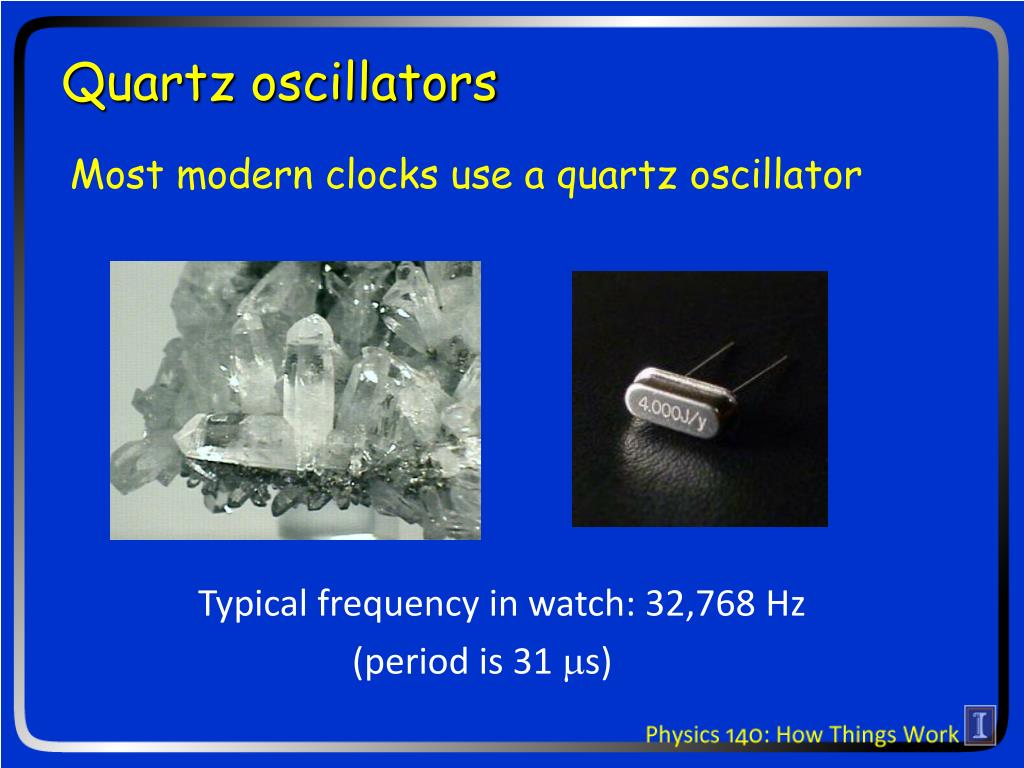 Quartz oscillators

Most modern clocks use a quartz oscillator

4.000J/y

Typical frequency in watch: 32,768 Hz
(period is 31 $\mu$s)

Physics 140: How Things Work

I